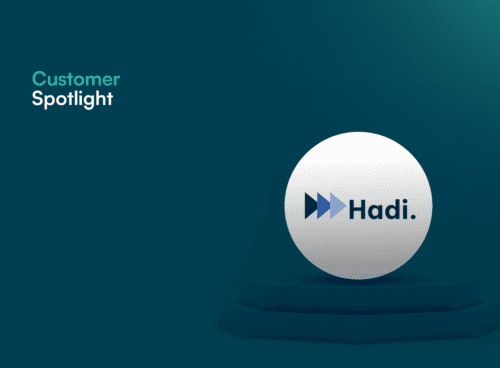 Customer
Spotlight

Hadi.